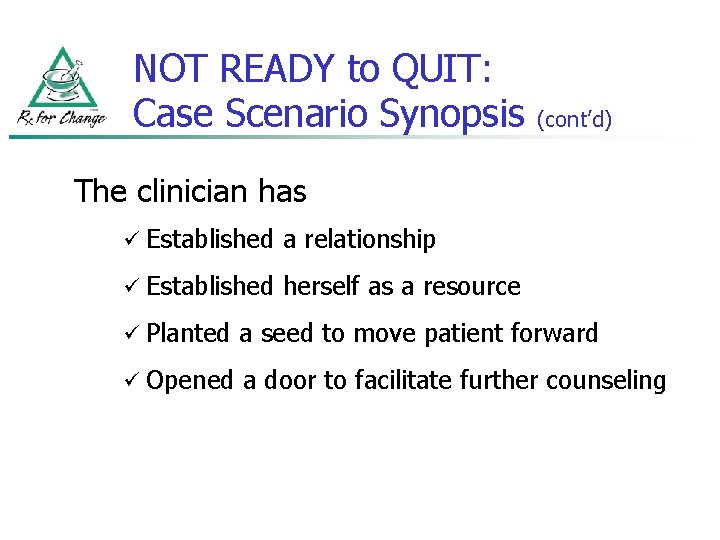 Rx for Change

NOT READY to QUIT:
Case Scenario Synopsis (cont'd)

The clinician has

✓ Established a relationship

✓ Established herself as a resource

✓ Planted a seed to move patient forward

✓ Opened a door to facilitate further counseling